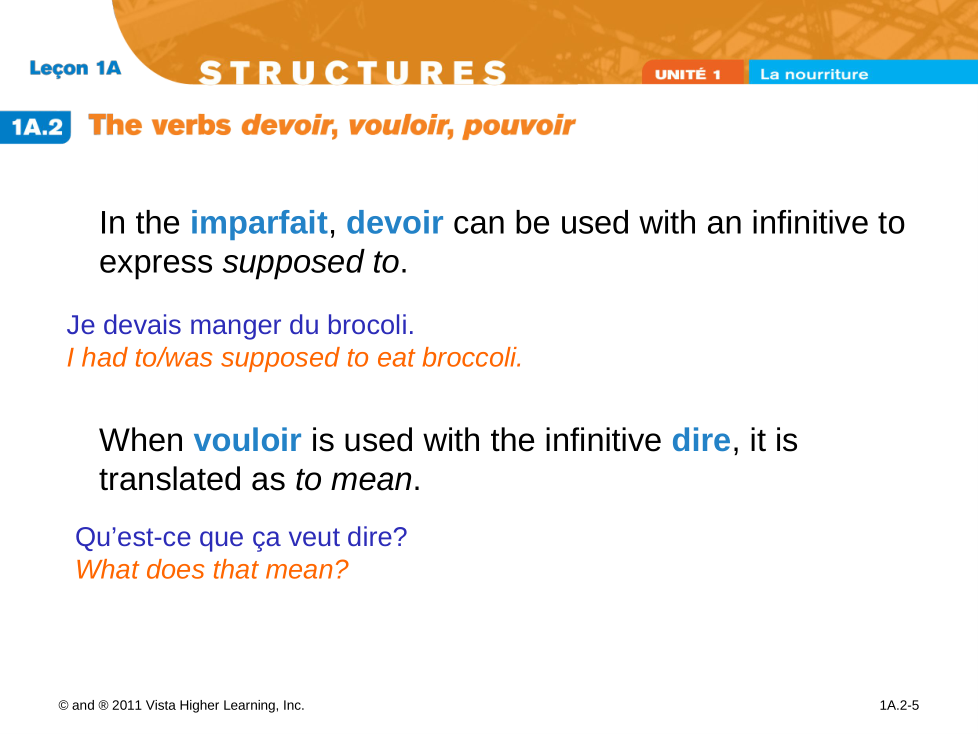 Leçon 1A

STRUCTURES

UNITÉ 1 La nourriture

1A.2 The verbs devoir, vouloir, pouvoir

In the imparfait, devoir can be used with an infinitive to express supposed to.

Je devais manger du brocoli.
I had to/was supposed to eat broccoli.

When vouloir is used with the infinitive dire, it is translated as to mean.

Qu'est-ce que ça veut dire?
What does that mean?

© and ® 2011 Vista Higher Learning, Inc.

1A.2-5